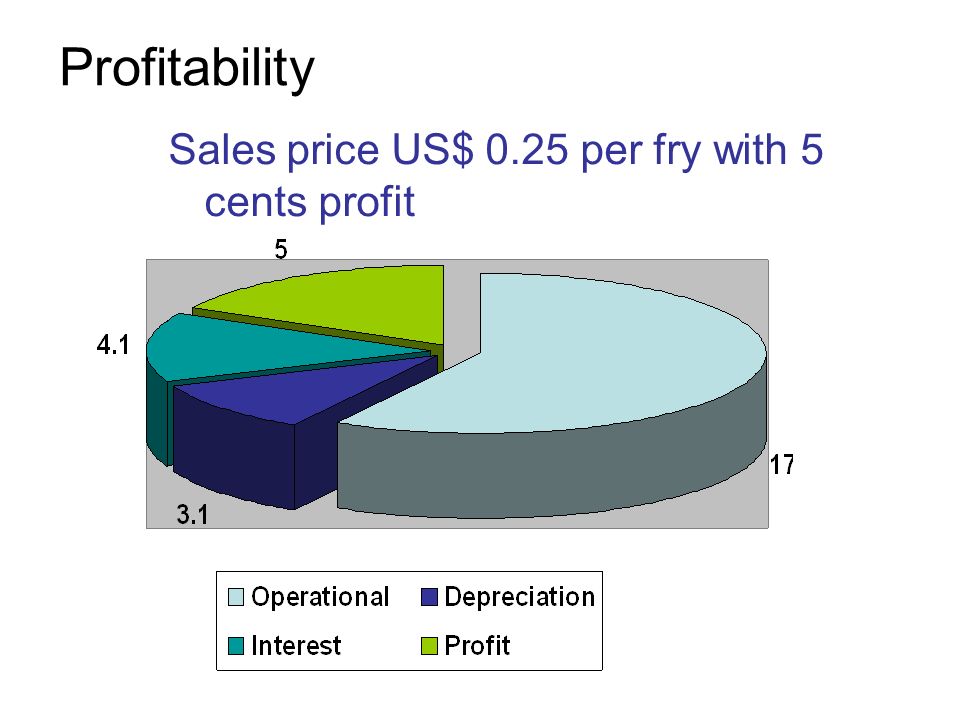 Profitability

Sales price US$ 0.25 per fry with 5 cents profit

5

4.1

17

3.1

Operational
Depreciation
Interest
Profit